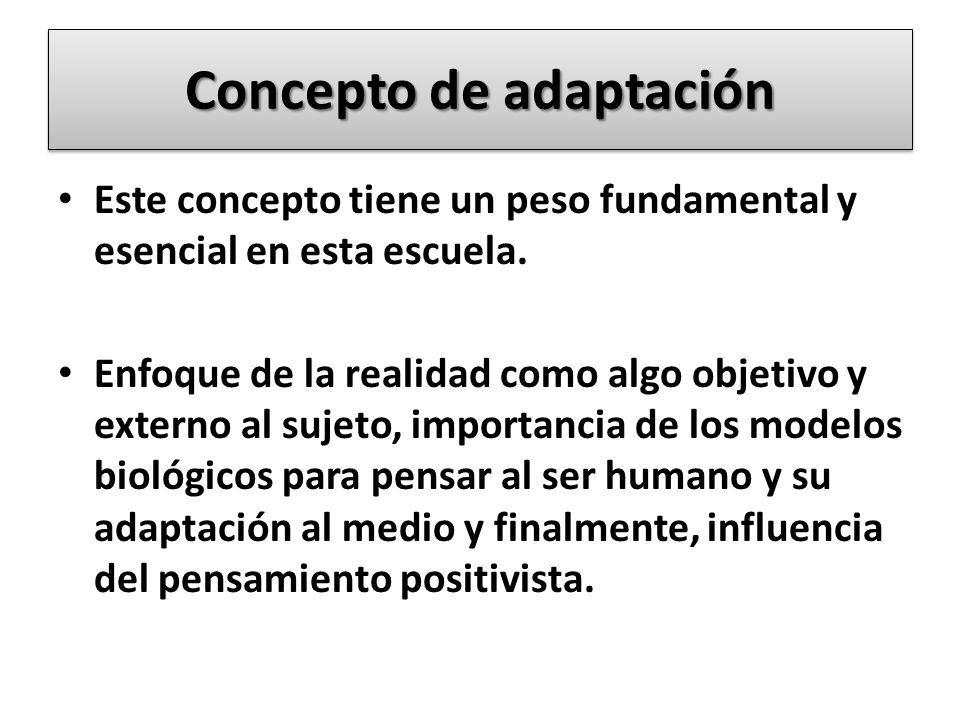 Concepto de adaptación

• Este concepto tiene un peso fundamental y esencial en esta escuela.

• Enfoque de la realidad como algo objetivo y externo al sujeto, importancia de los modelos biológicos para pensar al ser humano y su adaptación al medio y finalmente, influencia del pensamiento positivista.